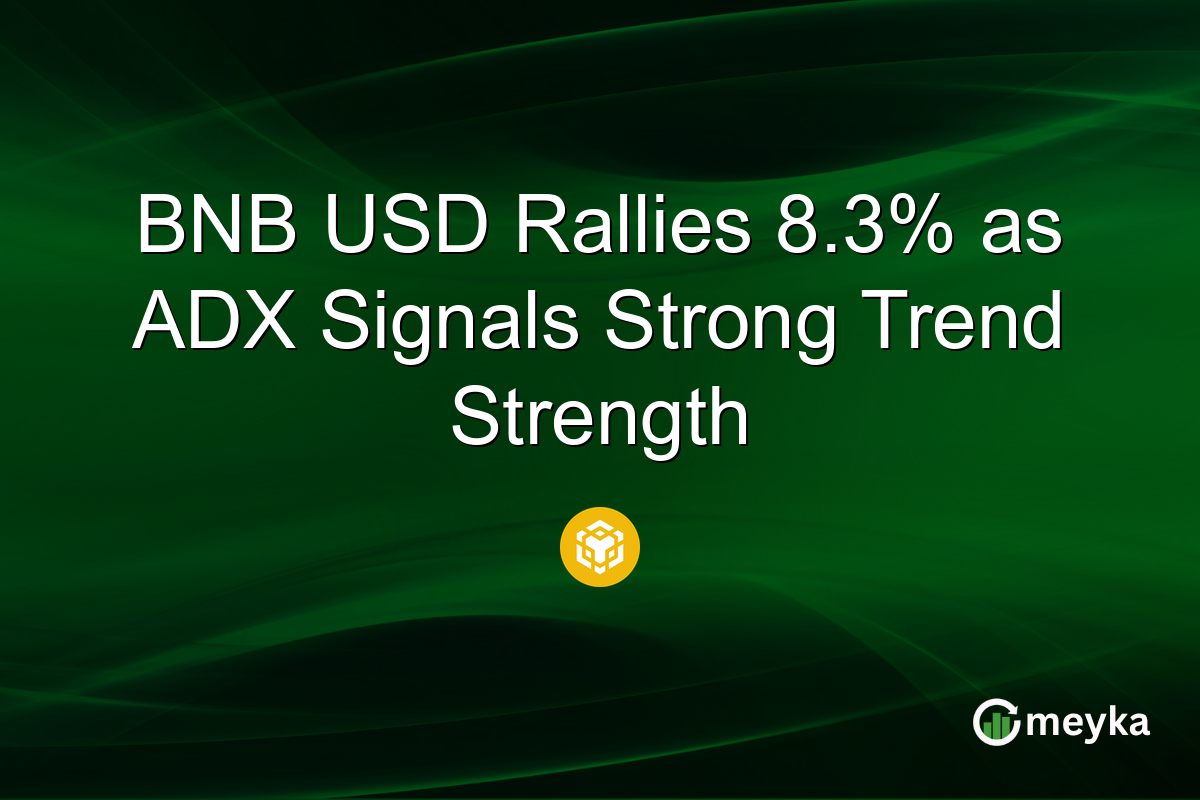 BNB USD Rallies 8.3% as ADX Signals Strong Trend Strength

meyka